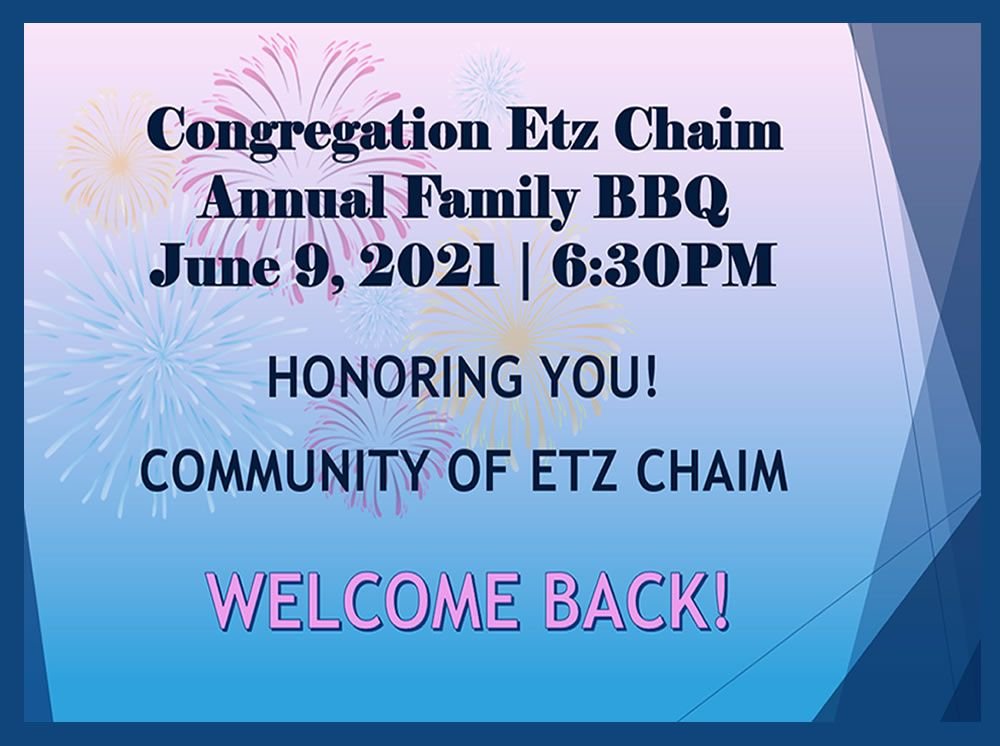 Congregation Etz Chaim
Annual Family BBQ
June 9, 2021 | 6:30PM

HONORING YOU!

COMMUNITY OF ETZ CHAIM

WELCOME BACK!